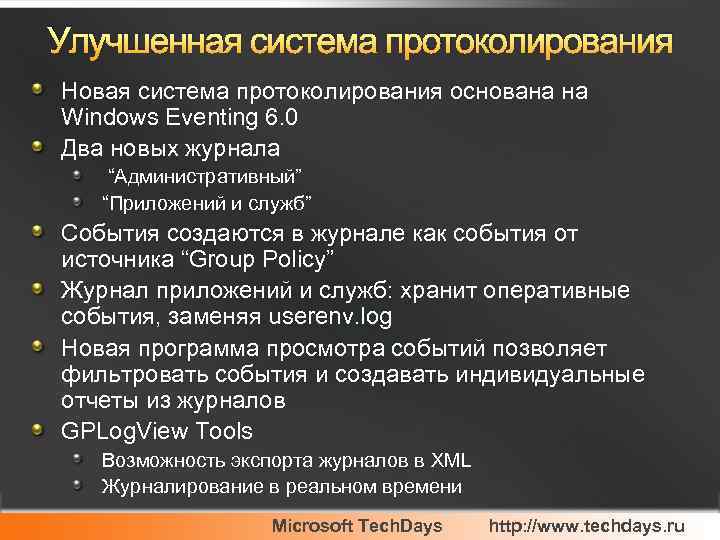 Улучшенная система протоколирования

Новая система протоколирования основана на Windows Eventing 6.0

Два новых журнала

“Административный”

“Приложений и служб”

События создаются в журнале как события от источника “Group Policy”

Журнал приложений и служб: хранит оперативные события, заменяя userenv.log

Новая программа просмотра событий позволяет фильтровать события и создавать индивидуальные отчеты из журналов

GPLogView Tools

Возможность экспорта журналов в XML

Журналирование в реальном времени

Microsoft TechDays http://www.techdays.ru